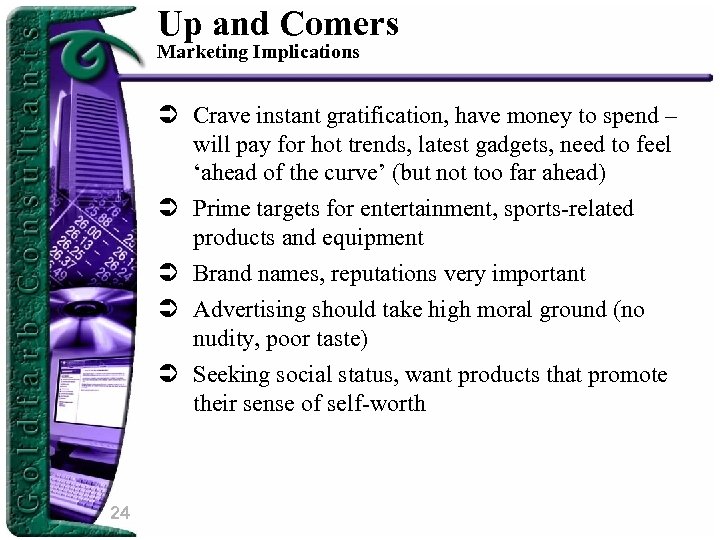 Goldfarb Consultants

Up and Comers
Marketing Implications

➲ Crave instant gratification, have money to spend – will pay for hot trends, latest gadgets, need to feel ‘ahead of the curve’ (but not too far ahead)

➲ Prime targets for entertainment, sports-related products and equipment

➲ Brand names, reputations very important

➲ Advertising should take high moral ground (no nudity, poor taste)

➲ Seeking social status, want products that promote their sense of self-worth

24